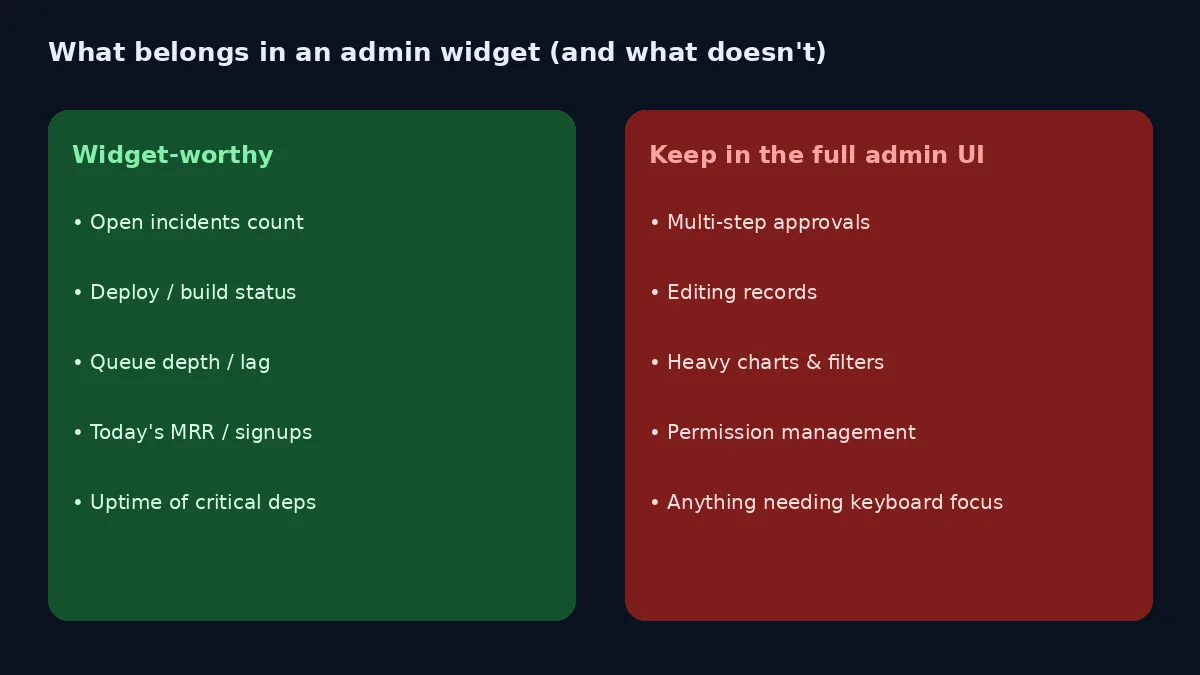 What belongs in an admin widget (and what doesn't)

Widget-worthy

• Open incidents count

• Deploy / build status

• Queue depth / lag

• Today's MRR / signups

• Uptime of critical deps

Keep in the full admin UI

• Multi-step approvals

• Editing records

• Heavy charts & filters

• Permission management

• Anything needing keyboard focus